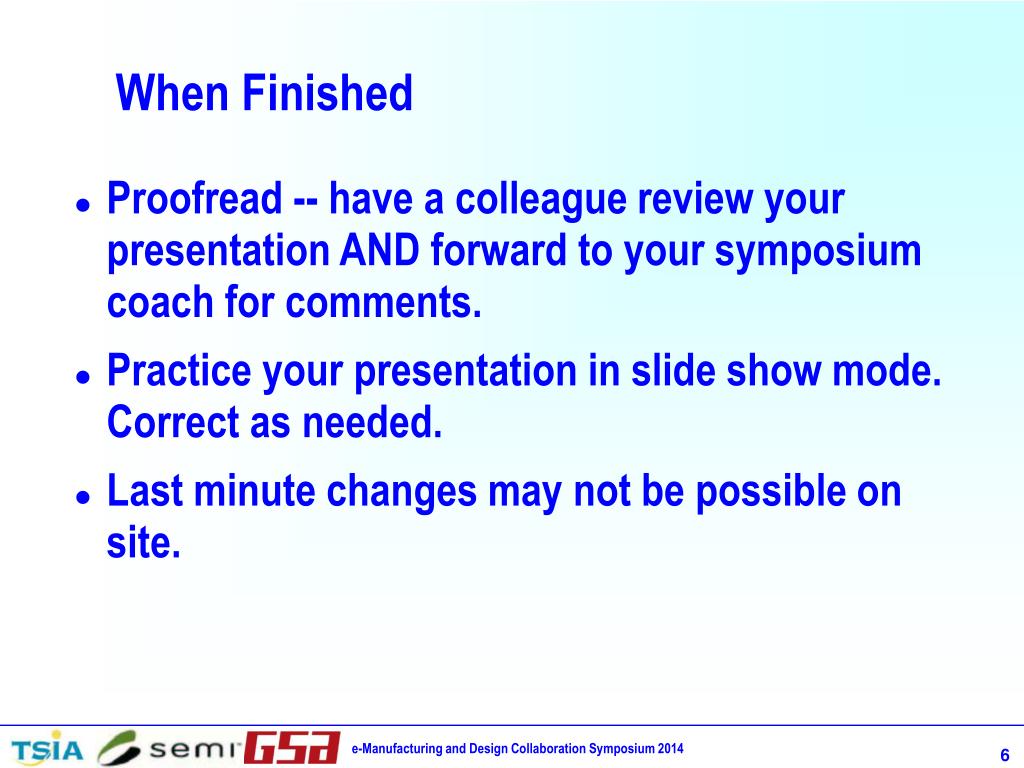 When Finished

- Proofread -- have a colleague review your presentation AND forward to your symposium coach for comments.
- Practice your presentation in slide show mode. Correct as needed.
- Last minute changes may not be possible on site.

TSIA semi GSA e-Manufacturing and Design Collaboration Symposium 2014 6